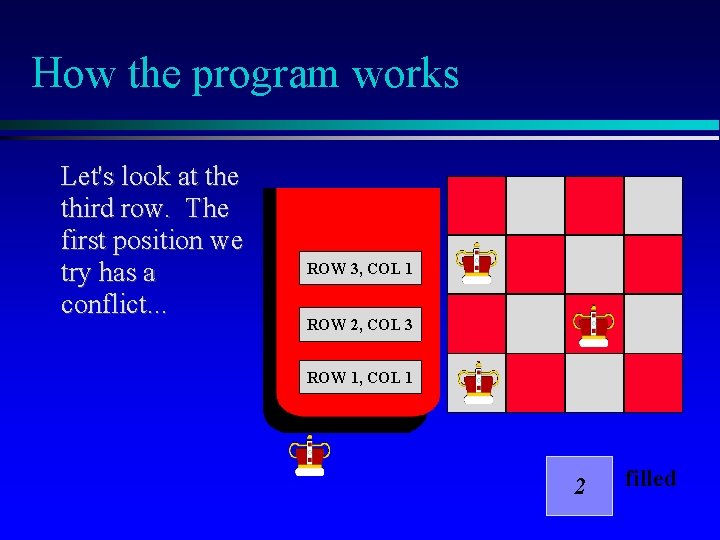 How the program works

Let's look at the third row. The first position we try has a conflict...

ROW 3, COL 1

ROW 2, COL 3

ROW 1, COL 1

2 filled